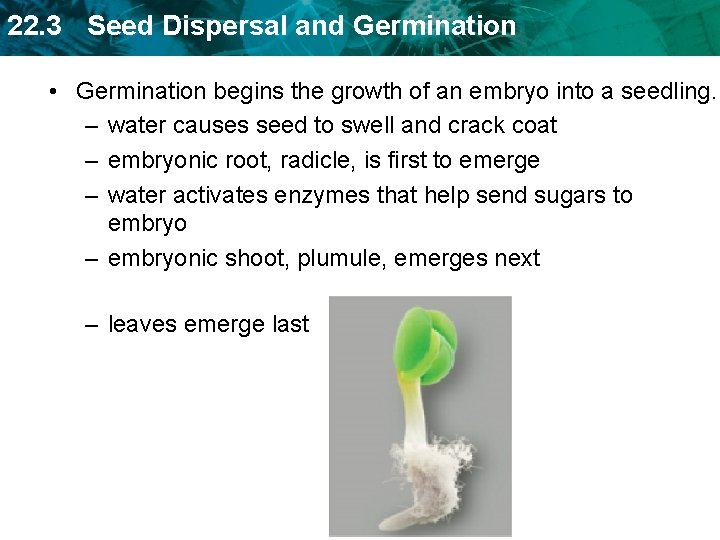 22.3 Seed Dispersal and Germination

• Germination begins the growth of an embryo into a seedling.
– water causes seed to swell and crack coat
– embryonic root, radicle, is first to emerge
– water activates enzymes that help send sugars to embryo
– embryonic shoot, plumule, emerges next
– leaves emerge last